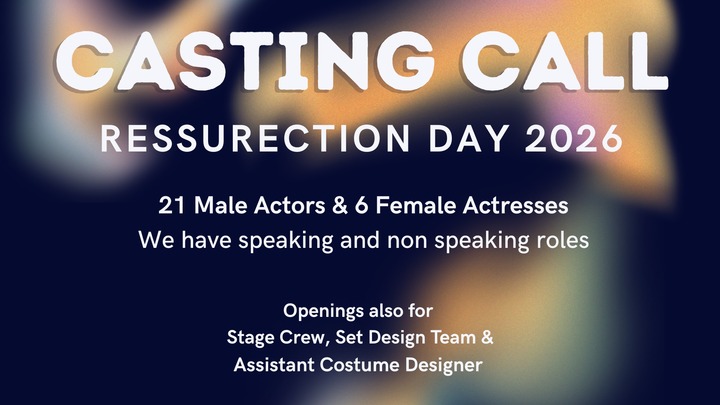 CASTING CALL
RESSURECTION DAY 2026

21 Male Actors & 6 Female Actresses
We have speaking and non speaking roles

Openings also for
Stage Crew, Set Design Team &
Assistant Costume Designer